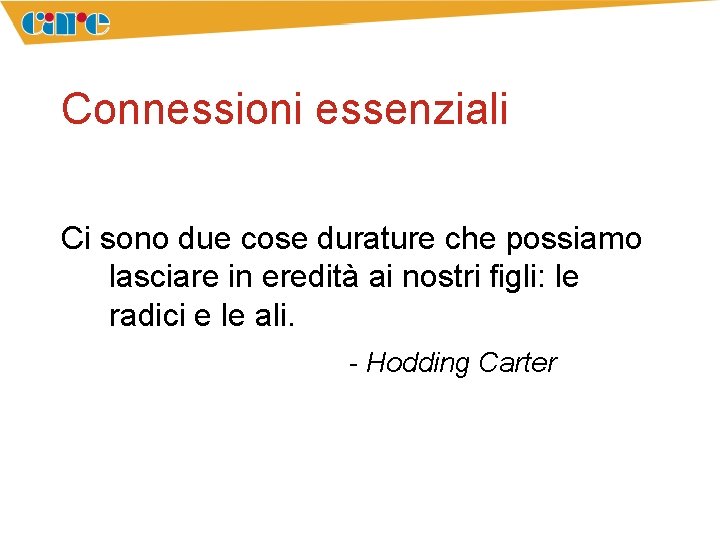 care

Connessioni essenziali

Ci sono due cose durature che possiamo lasciare in eredità ai nostri figli: le radici e le ali.

- Hodding Carter